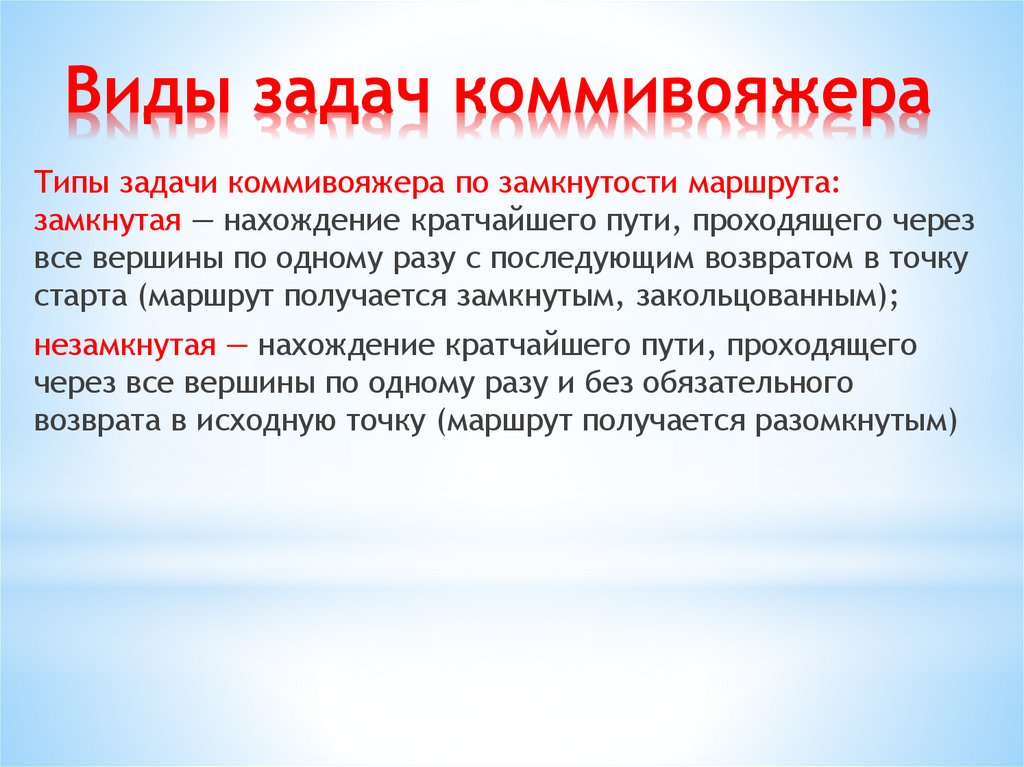 Виды задач коммивояжера

Типы задачи коммивояжера по замкнутости маршрута: замкнутая — нахождение кратчайшего пути, проходящего через все вершины по одному разу с последующим возвратом в точку старта (маршрут получается замкнутым, закольцованным);

незамкнутая — нахождение кратчайшего пути, проходящего через все вершины по одному разу и без обязательного возврата в исходную точку (маршрут получается разомкнутым)